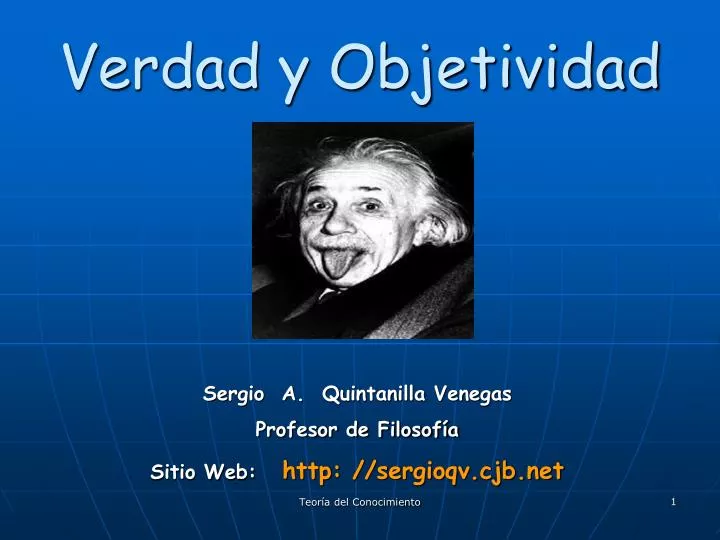 Verdad y Objetividad

Sergio A. Quintanilla Venegas

Profesor de Filosofía

Sitio Web: http: //sergioqv.cjb.net

Teoría del Conocimiento

1